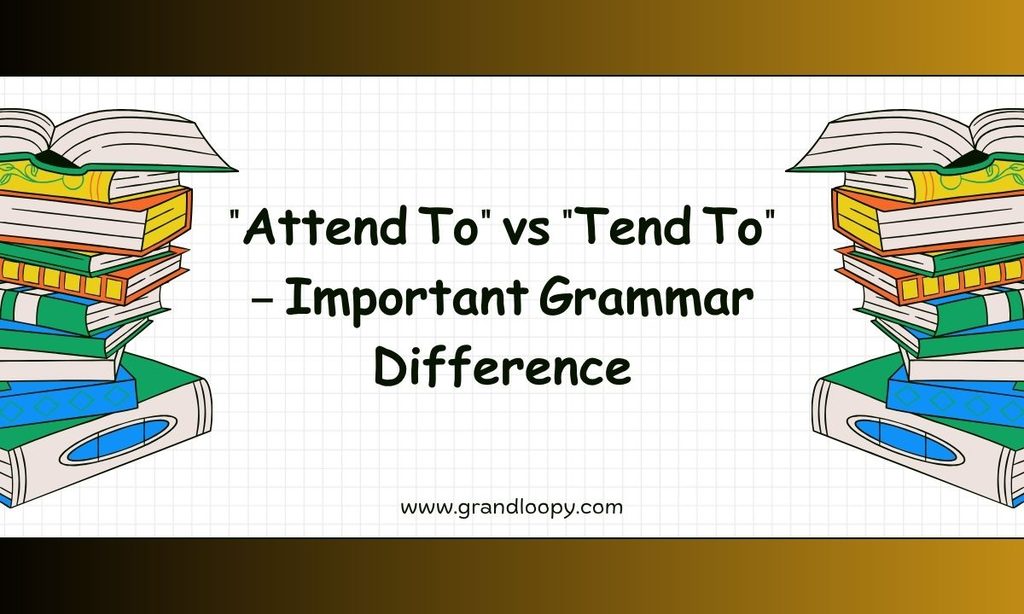 "Attend To" vs "Tend To" – Important Grammar Difference

www.grandloopy.com